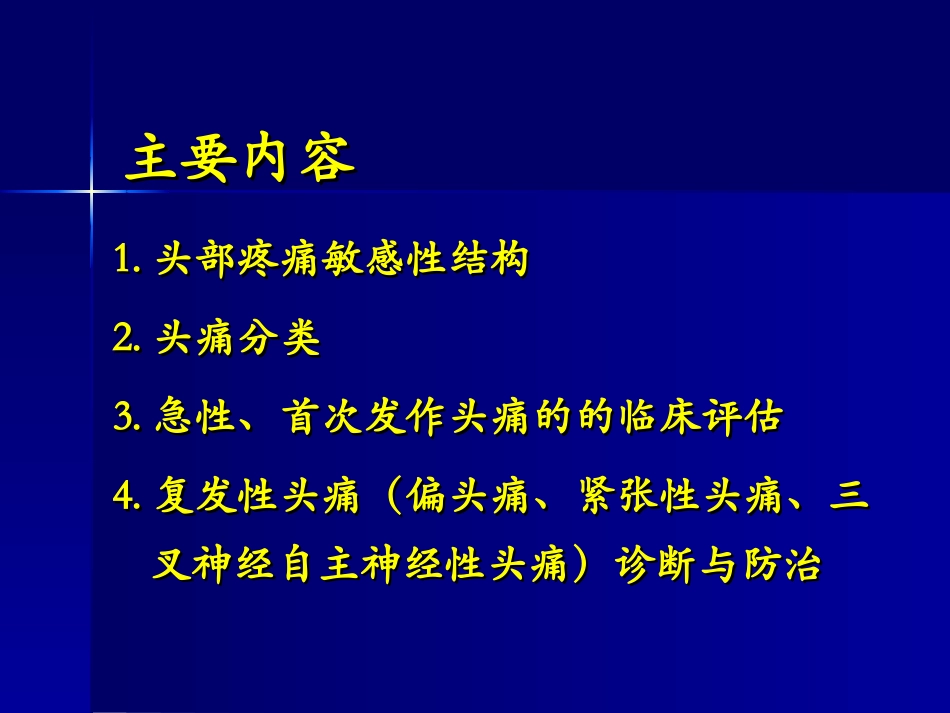 主要内容

1. 头部疼痛敏感性结构

2. 头痛分类

3. 急性、首次发作头痛的的临床评估

4. 复发性头痛（偏头痛、紧张性头痛、三叉神经自主神经性头痛）诊断与防治